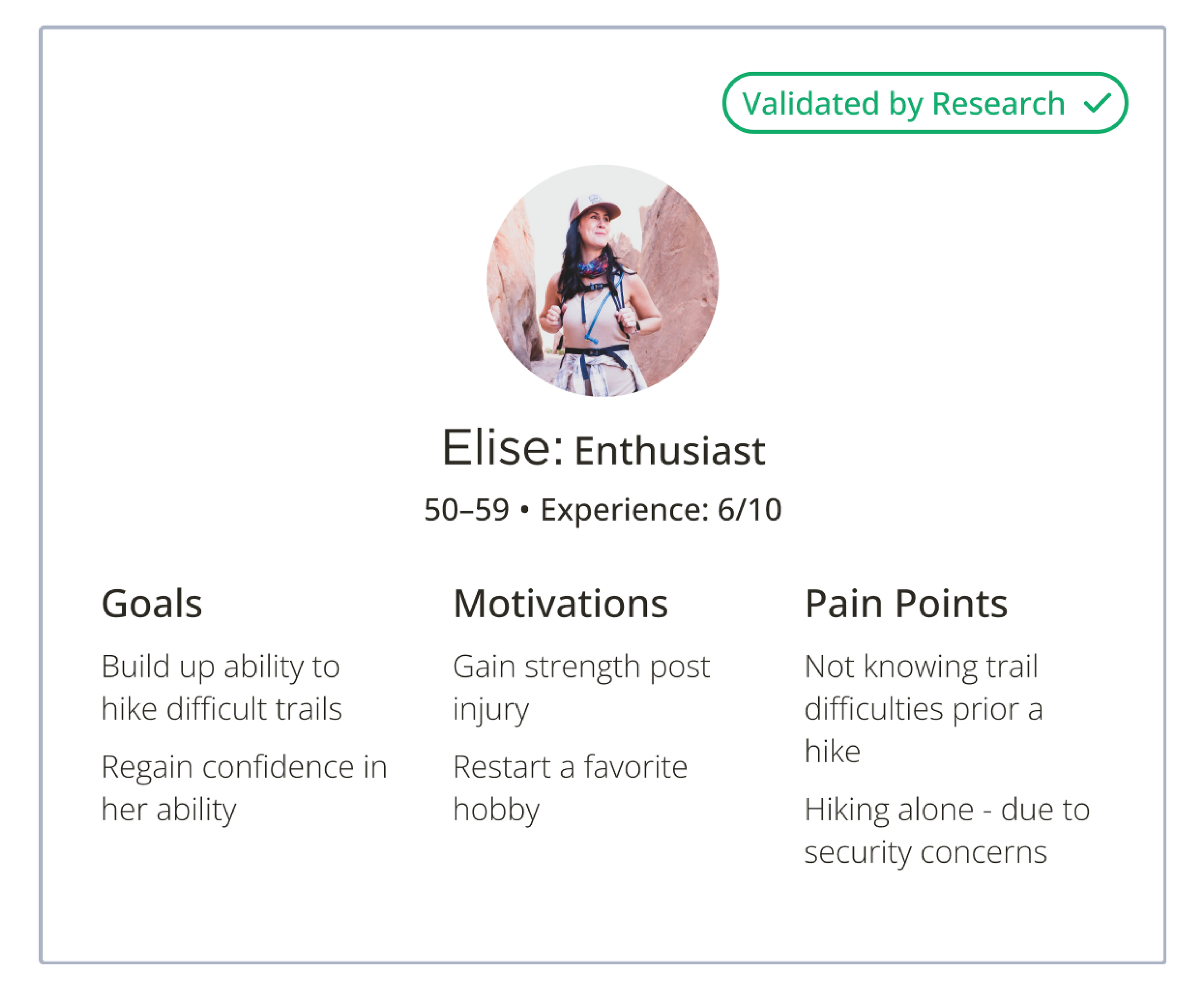 Validated by Research ✓

Elise: Enthusiast

50–59 • Experience: 6/10

Goals

Build up ability to hike difficult trails

Regain confidence in her ability

Motivations

Gain strength post injury

Restart a favorite hobby

Pain Points

Not knowing trail difficulties prior a hike

Hiking alone - due to security concerns